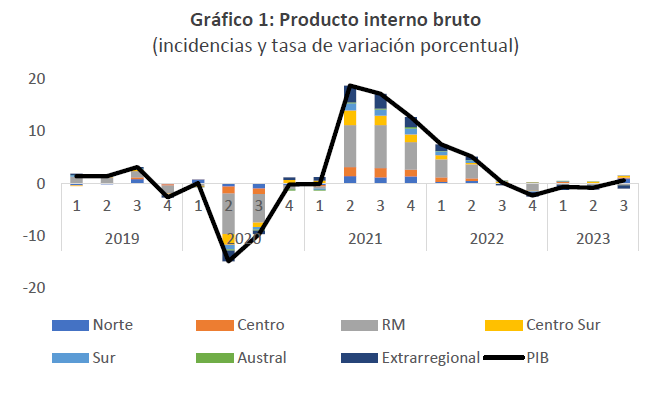 Gráfico 1: Producto interno bruto
(incidencias y tasa de variación porcentual)

20
10
0
-10
-20

1 2 3 4 1 2 3 4 1 2 3 4 1 2 3 4 1 2 3
2019 2020 2021 2022 2023

Norte
Centro
RM
Centro Sur
Sur
Austral
Extrarregional
PIB